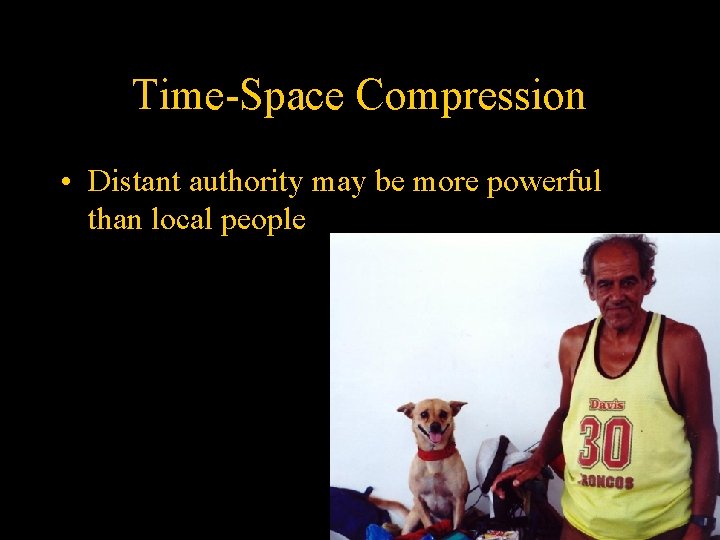 Time-Space Compression

• Distant authority may be more powerful than local people

Davis
30
RONCOS